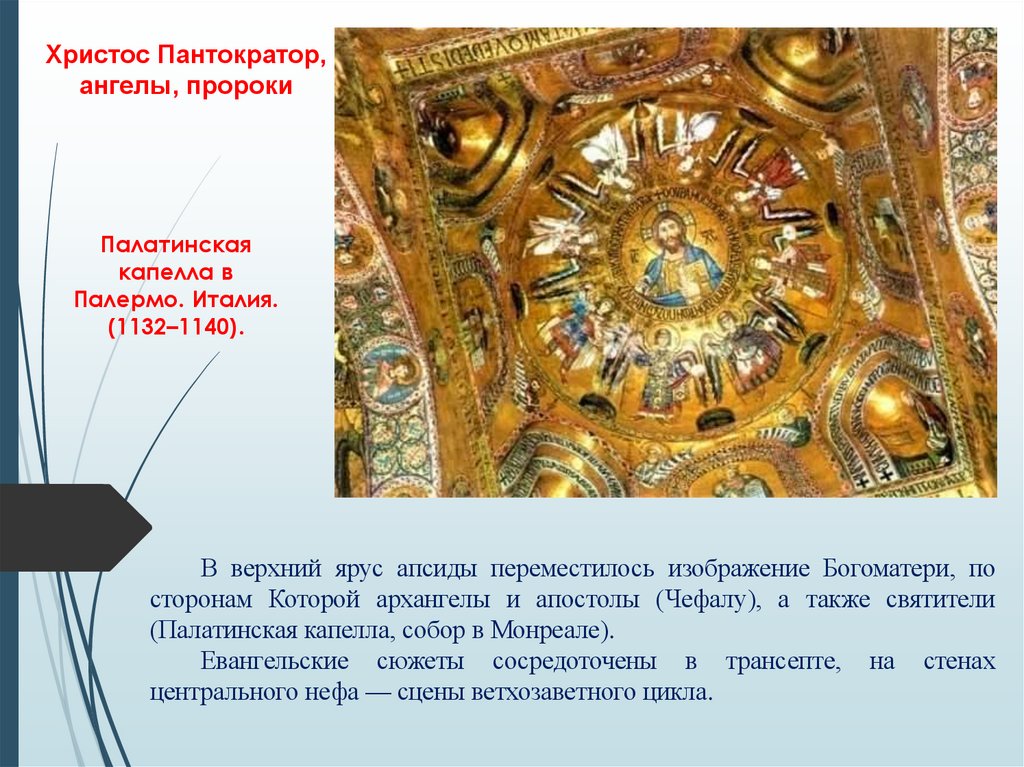 Христос Пантократор, ангелы, пророки

Палатинская капелла в Палермо. Италия. (1132–1140).

В верхний ярус апсиды переместилось изображение Богоматери, по сторонам Которой архангелы и апостолы (Чефалу), а также святители (Палатинская капелла, собор в Монреале).

Евангельские сюжеты сосредоточены в трансепте, на стенах центрального нефа — сцены ветхозаветного цикла.